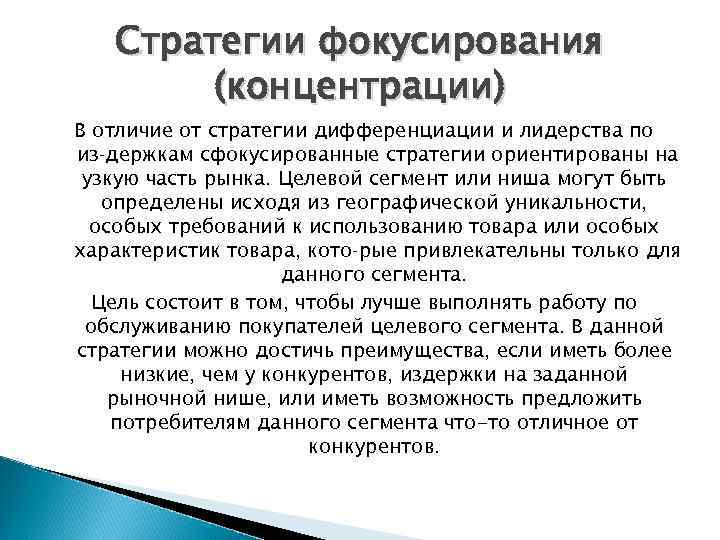 Стратегии фокусирования (концентрации)

В отличие от стратегии дифференциации и лидерства по из-держкам сфокусированные стратегии ориентированы на узкую часть рынка. Целевой сегмент или ниша могут быть определены исходя из географической уникальности, особых требований к использованию товара или особых характеристик товара, кото-рые привлекательны только для данного сегмента.

Цель состоит в том, чтобы лучше выполнять работу по обслуживанию покупателей целевого сегмента. В данной стратегии можно достичь преимущества, если иметь более низкие, чем у конкурентов, издержки на заданной рыночной нише, или иметь возможность предложить потребителям данного сегмента что-то отличное от конкурентов.